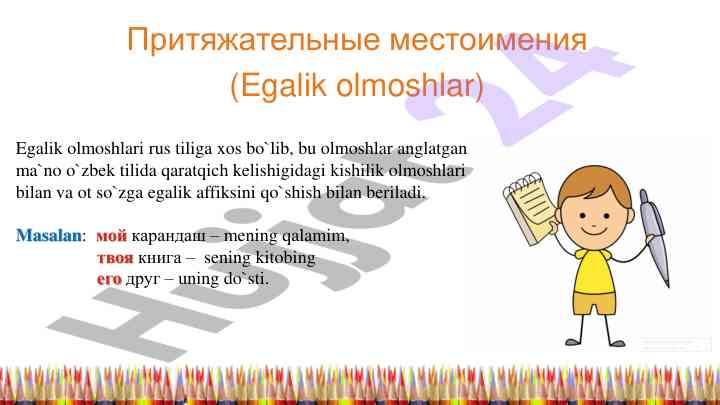 Притяжательные местоимения
(Egalik olmoshlar)

Egalik olmoshlari rus tiliga xos bo`lib, bu olmoshlar anglatgan ma`no o`zbek tilida qaratqich kelishigidagi kishilik olmoshlari bilan va ot so`zga egalik affiksini qo`shish bilan beriladi.

Masalan: мой карандаш – mening qalamim,
твоя книга – sening kitobing
его друг – uning do`sti.

Hujjat 24